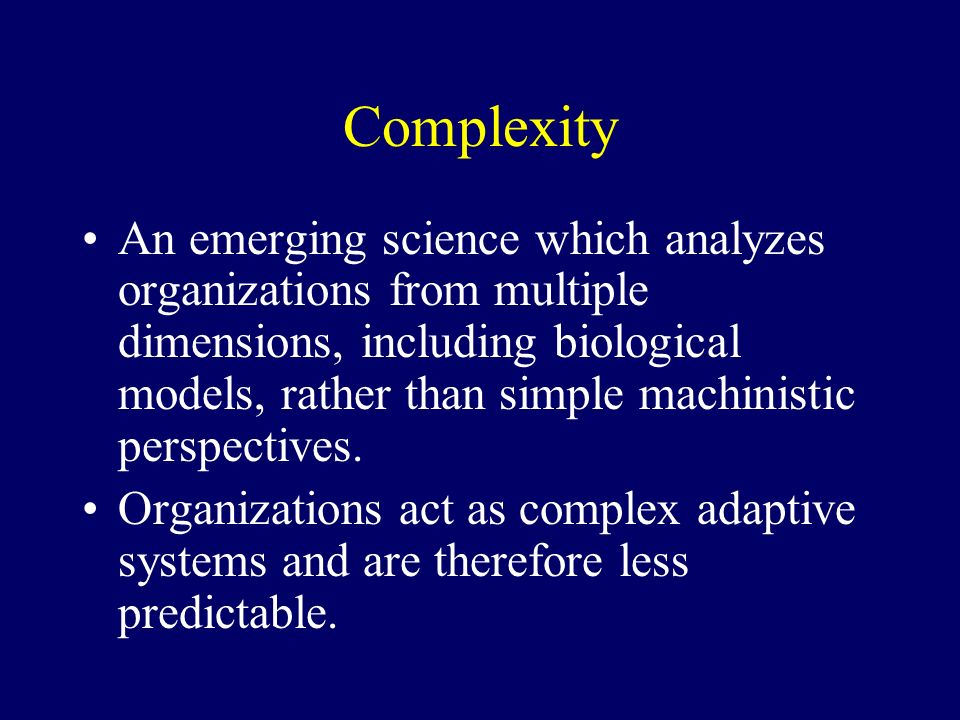 Complexity

• An emerging science which analyzes organizations from multiple dimensions, including biological models, rather than simple machinistic perspectives.

• Organizations act as complex adaptive systems and are therefore less predictable.